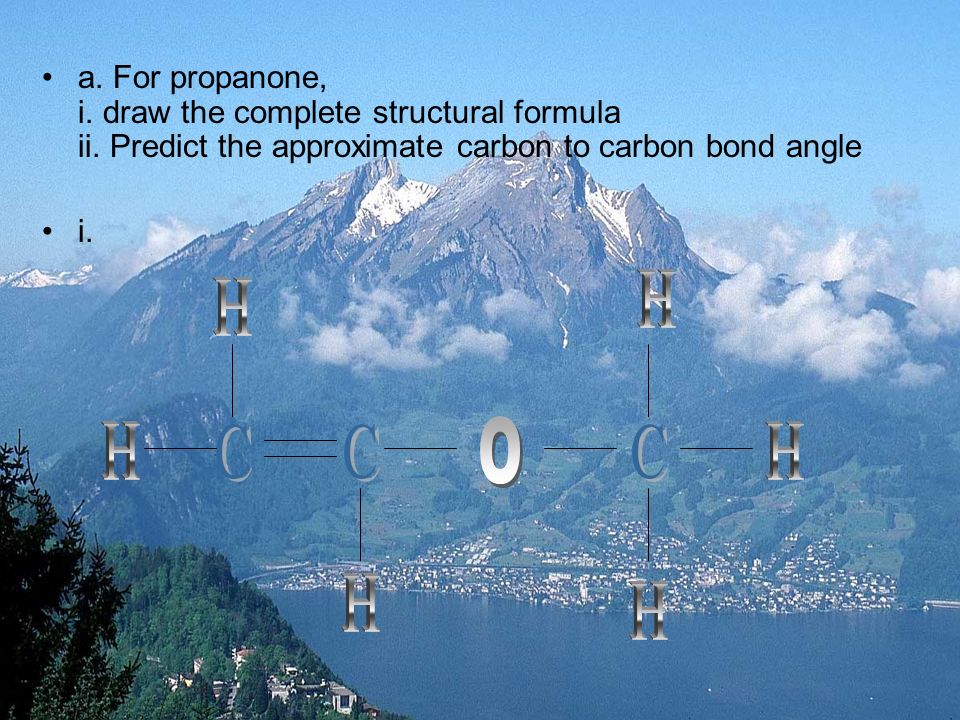 • a. For propanone,
i. draw the complete structural formula
ii. Predict the approximate carbon to carbon bond angle

• i.

H H

H C C O C H

H H